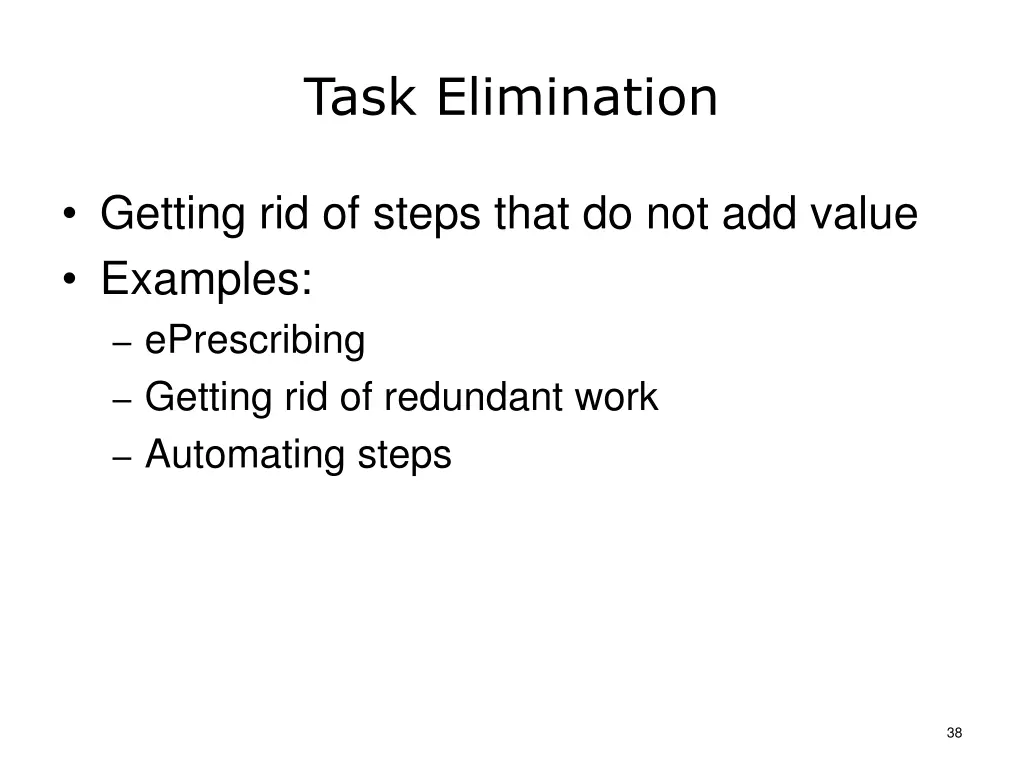 Task Elimination

• Getting rid of steps that do not add value
• Examples:
– ePrescribing
– Getting rid of redundant work
– Automating steps

38